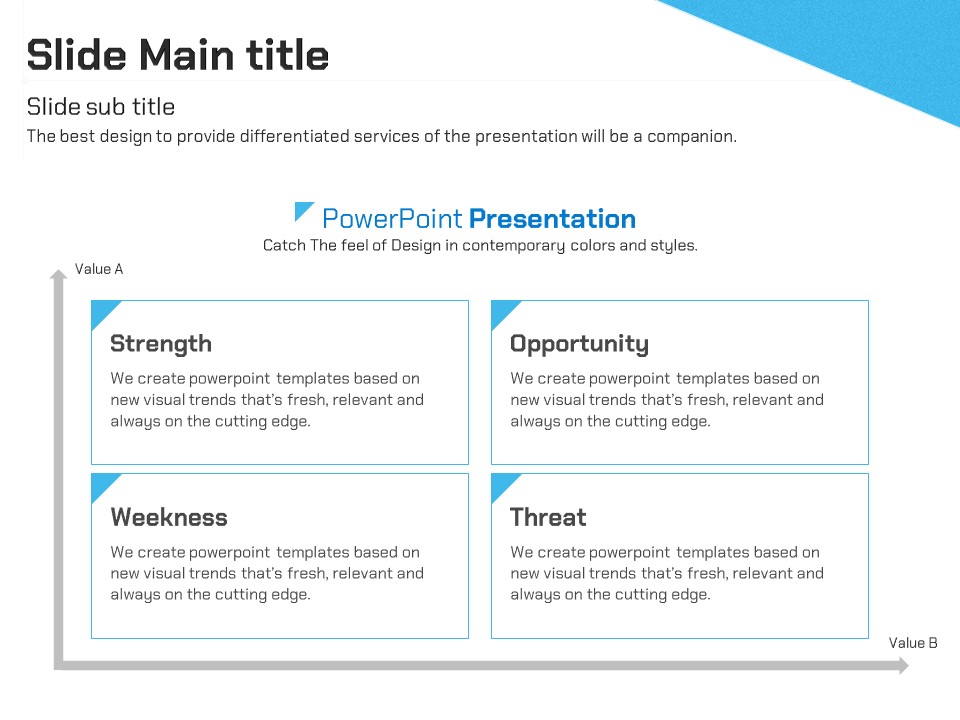 Slide Main title

Slide sub title

The best design to provide differentiated services of the presentation will be a companion.

PowerPoint Presentation

Catch The feel of Design in contemporary colors and styles.

Value A

Strength

We create powerpoint templates based on new visual trends that's fresh, relevant and always on the cutting edge.

Opportunity

We create powerpoint templates based on new visual trends that's fresh, relevant and always on the cutting edge.

Weekness

We create powerpoint templates based on new visual trends that's fresh, relevant and always on the cutting edge.

Threat

We create powerpoint templates based on new visual trends that's fresh, relevant and always on the cutting edge.

Value B